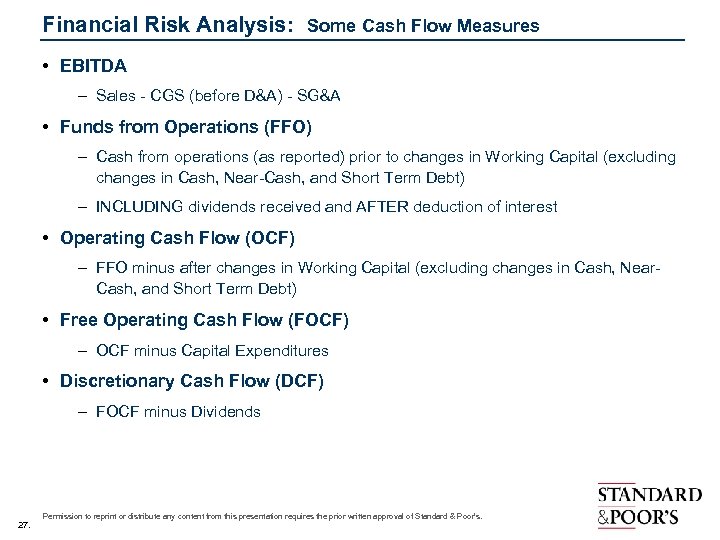 Financial Risk Analysis: Some Cash Flow Measures

• EBITDA
– Sales - CGS (before D&A) - SG&A

• Funds from Operations (FFO)
– Cash from operations (as reported) prior to changes in Working Capital (excluding changes in Cash, Near-Cash, and Short Term Debt)
– INCLUDING dividends received and AFTER deduction of interest

• Operating Cash Flow (OCF)
– FFO minus after changes in Working Capital (excluding changes in Cash, Near-Cash, and Short Term Debt)

• Free Operating Cash Flow (FOCF)
– OCF minus Capital Expenditures

• Discretionary Cash Flow (DCF)
– FOCF minus Dividends

Permission to reprint or distribute any content from this presentation requires the prior written approval of Standard & Poor's.

27.

STANDARD &POOR'S